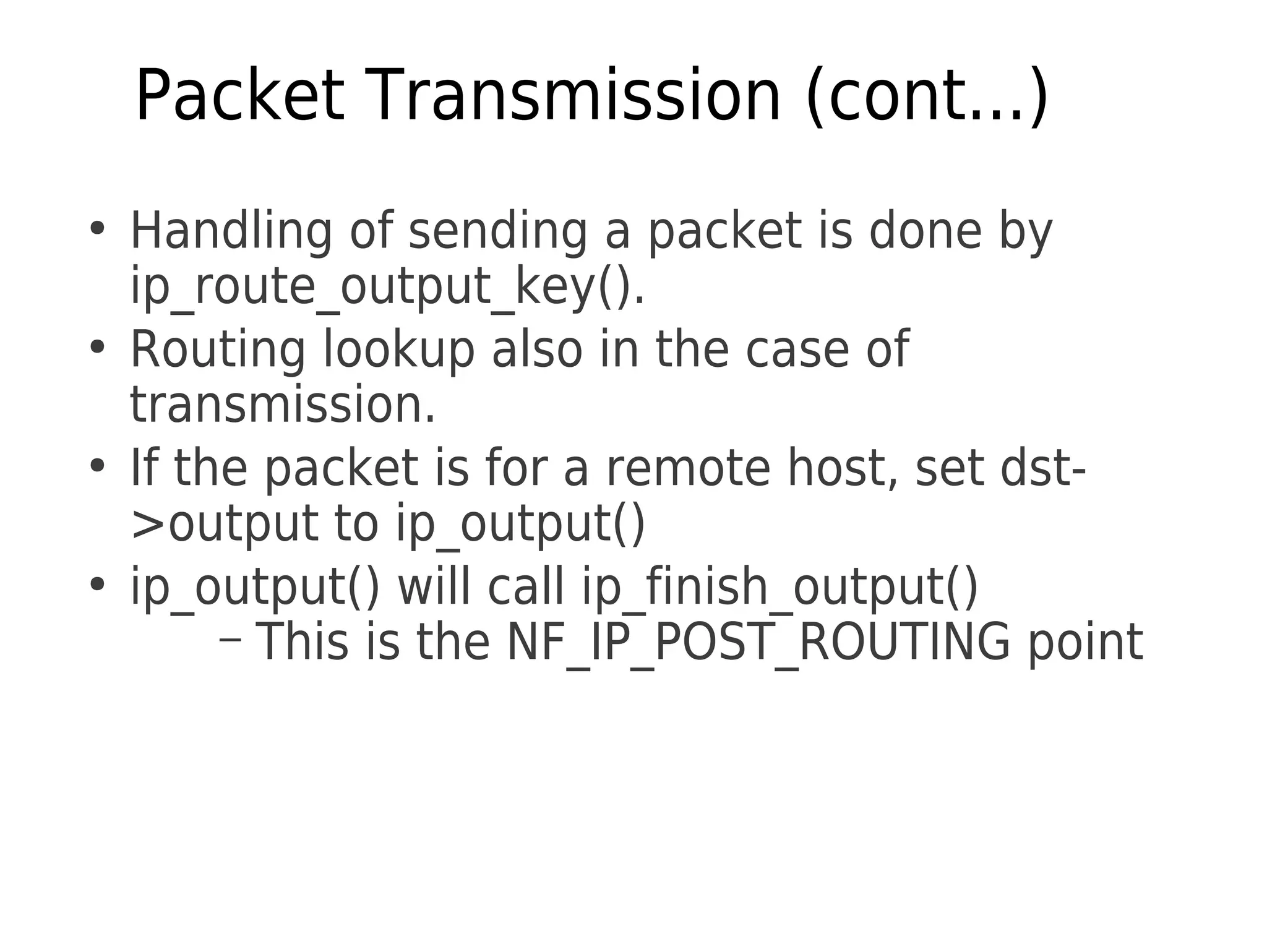 Packet Transmission (cont...)

• Handling of sending a packet is done by ip_route_output_key().
• Routing lookup also in the case of transmission.
• If the packet is for a remote host, set dst->output to ip_output()
• ip_output() will call ip_finish_output()
– This is the NF_IP_POST_ROUTING point